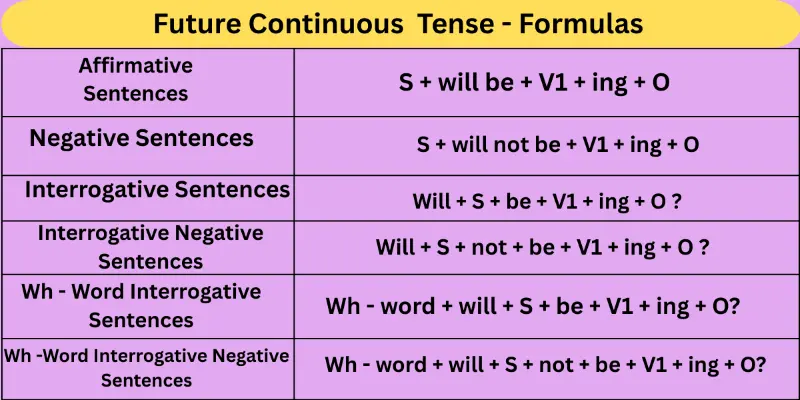 Future Continuous Tense - Formulas

| | |
|---|---|
| Affirmative Sentences | S + will be + V1 + ing + O |
| Negative Sentences | S + will not be + V1 + ing + O |
| Interrogative Sentences | Will + S + be + V1 + ing + O ? |
| Interrogative Negative Sentences | Will + S + not + be + V1 + ing + O ? |
| Wh - Word Interrogative Sentences | Wh - word + will + S + be + V1 + ing + O? |
| Wh -Word Interrogative Negative Sentences | Wh - word + will + S + not + be + V1 + ing + O? |